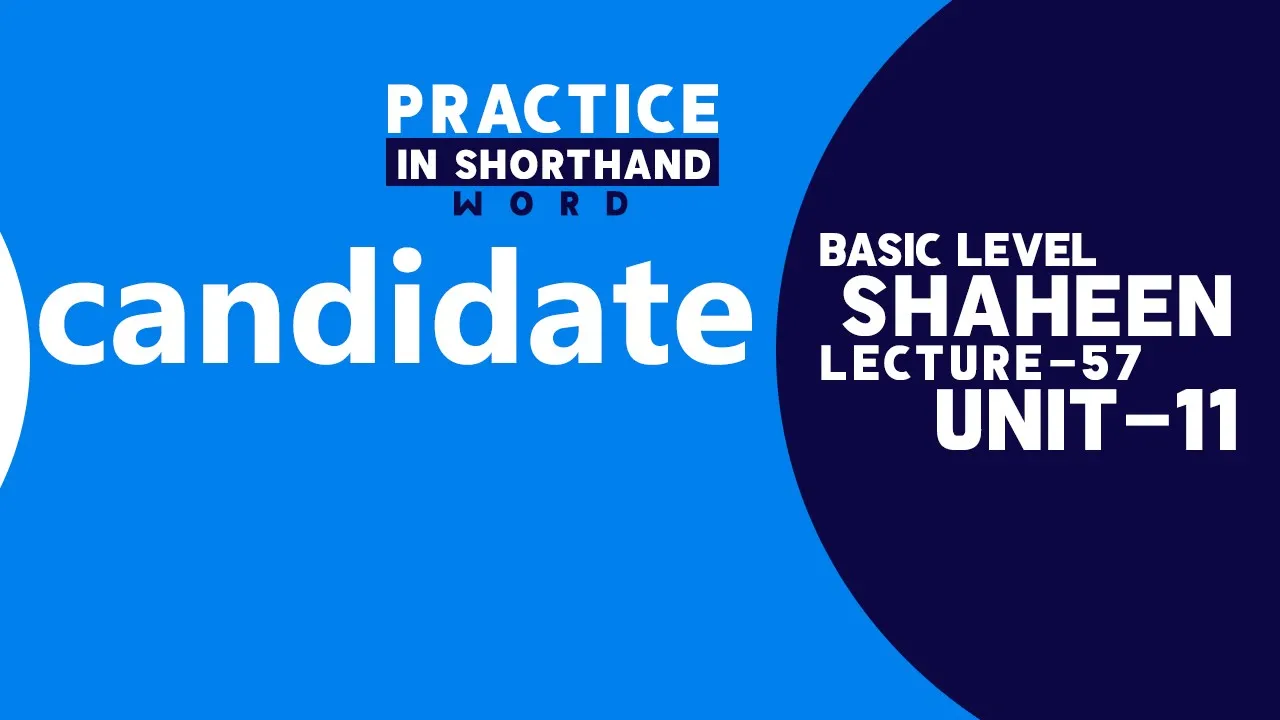 PRACTICE
IN SHORTHAND
WORD

candidate

BASIC LEVEL
SHAHEEN
LECTURE-57
UNIT-11